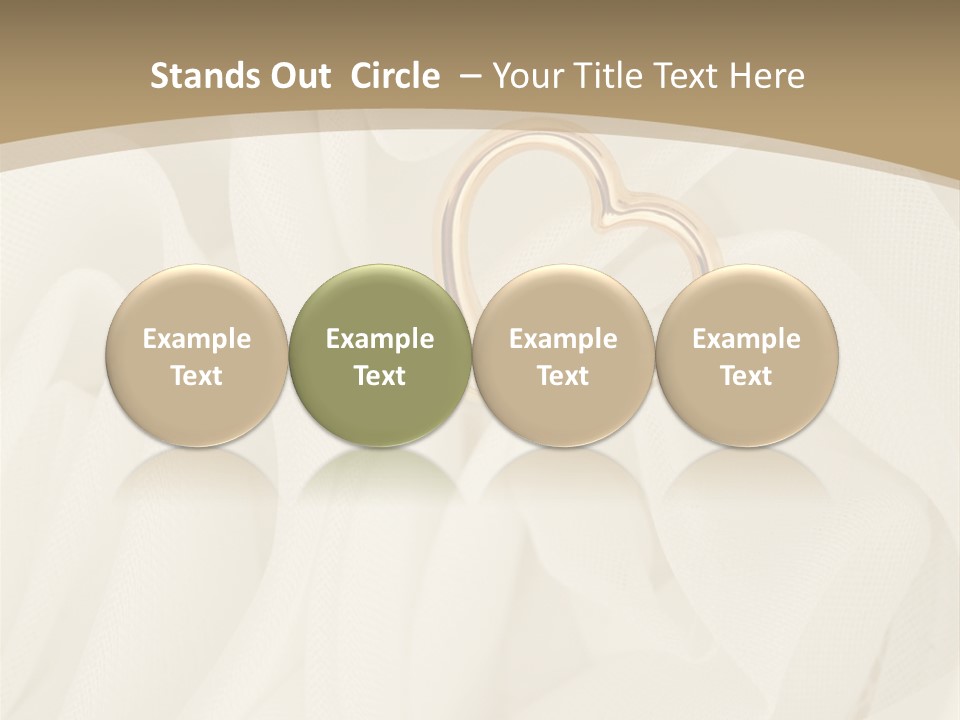 Stands Out Circle – Your Title Text Here

Example Text

Example Text

Example Text

Example Text